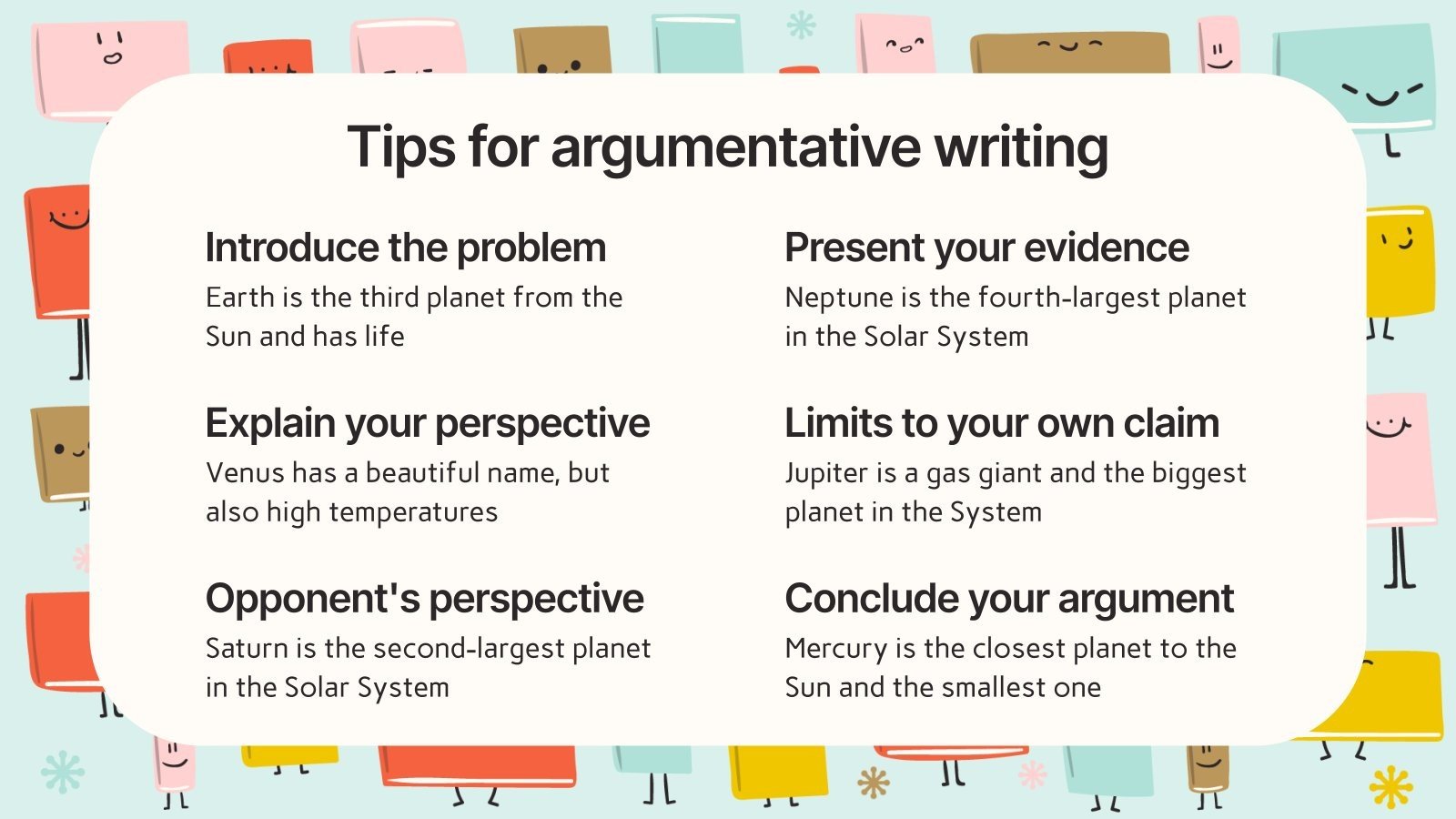 Tips for argumentative writing

Introduce the problem
Earth is the third planet from the Sun and has life

Explain your perspective
Venus has a beautiful name, but also high temperatures

Opponent's perspective
Saturn is the second-largest planet in the Solar System

Present your evidence
Neptune is the fourth-largest planet in the Solar System

Limits to your own claim
Jupiter is a gas giant and the biggest planet in the System

Conclude your argument
Mercury is the closest planet to the Sun and the smallest one